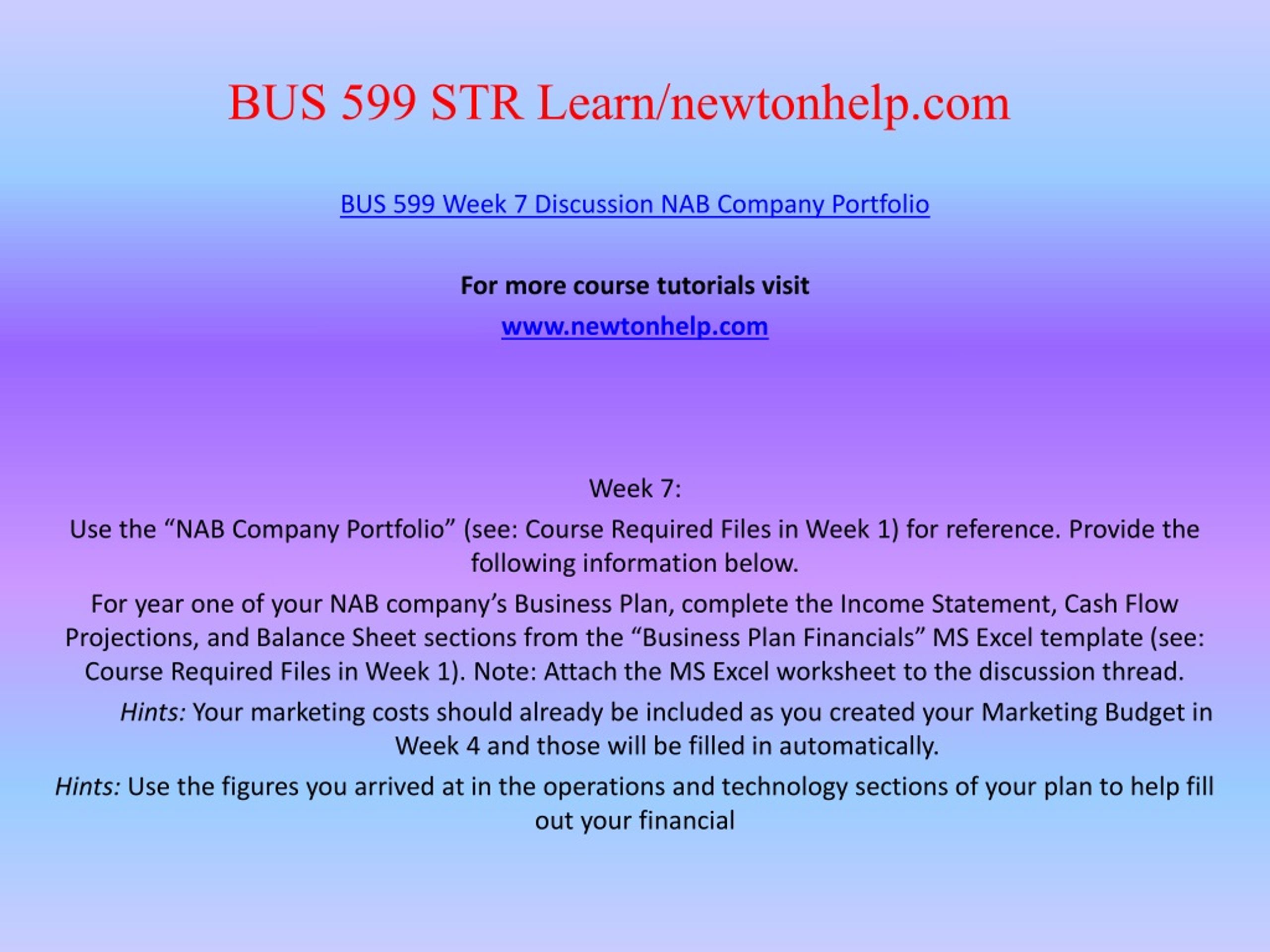 BUS 599 STR Learn/newtonhelp.com

BUS 599 Week 7 Discussion NAB Company Portfolio

For more course tutorials visit

www.newtonhelp.com

Week 7:

Use the “NAB Company Portfolio” (see: Course Required Files in Week 1) for reference. Provide the following information below.

For year one of your NAB company’s Business Plan, complete the Income Statement, Cash Flow Projections, and Balance Sheet sections from the “Business Plan Financials” MS Excel template (see: Course Required Files in Week 1). Note: Attach the MS Excel worksheet to the discussion thread.

Hints: Your marketing costs should already be included as you created your Marketing Budget in Week 4 and those will be filled in automatically.

Hints: Use the figures you arrived at in the operations and technology sections of your plan to help fill out your financial